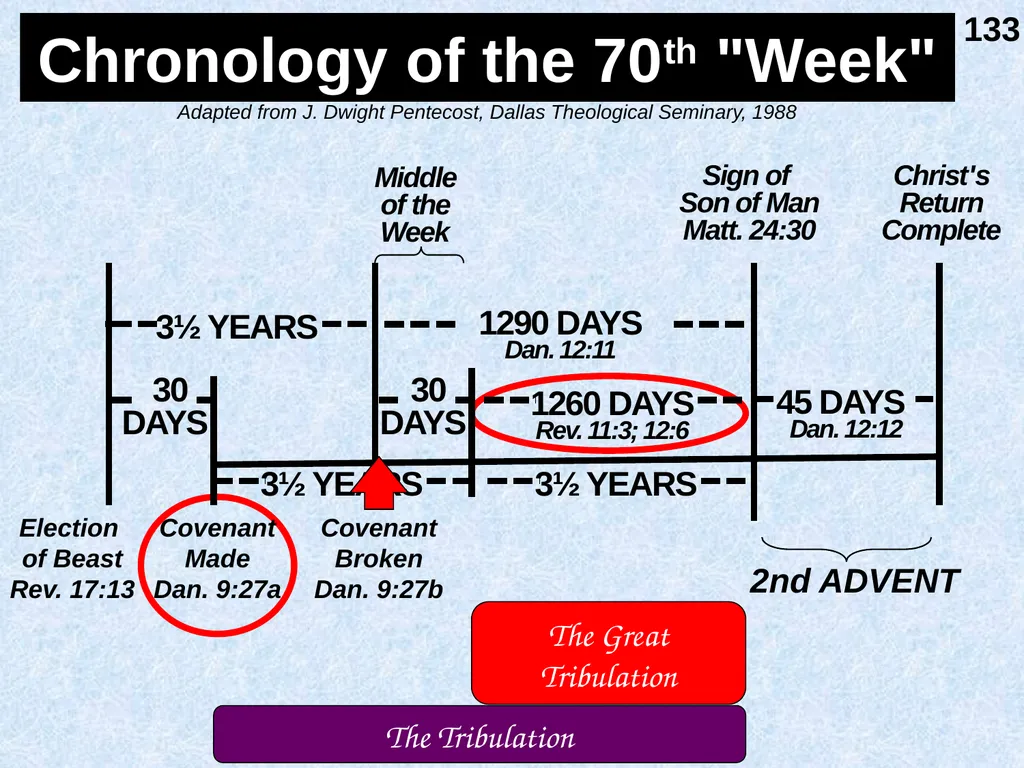 133

Chronology of the 70$^{th}$ "Week"

Adapted from J. Dwight Pentecost, Dallas Theological Seminary, 1988

Middle of the Week

Sign of Son of Man Matt. 24:30

Christ's Return Complete

3½ YEARS

1290 DAYS
Dan. 12:11

30 DAYS

30 DAYS

1260 DAYS
Rev. 11:3; 12:6

45 DAYS
Dan. 12:12

3½ YEARS

3½ YEARS

Election of Beast
Rev. 17:13

Covenant Made
Dan. 9:27a

Covenant Broken
Dan. 9:27b

2nd ADVENT

The Great Tribulation

The Tribulation